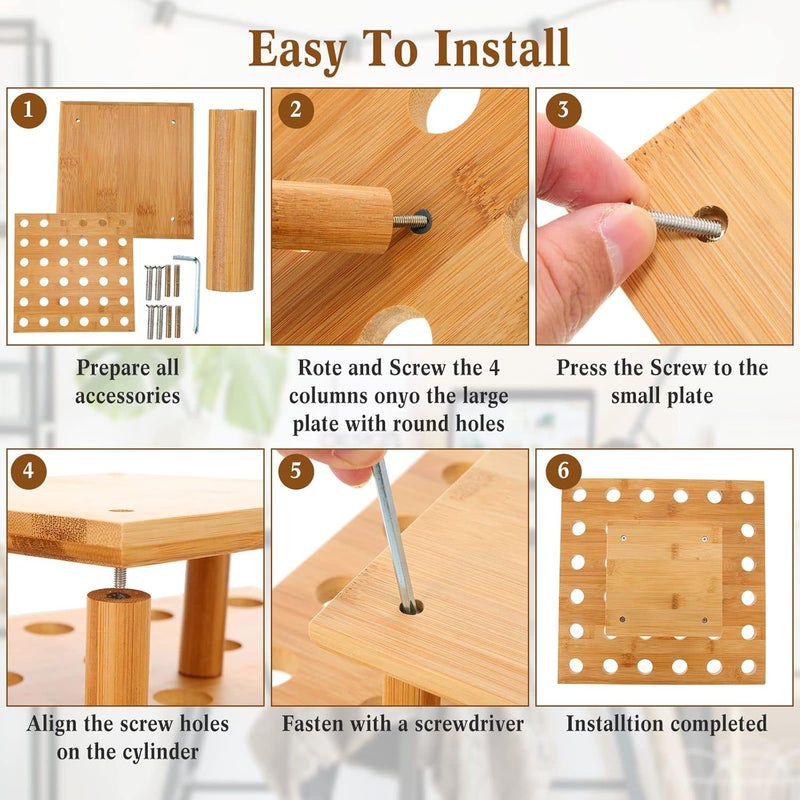 Easy To Install

1

Prepare all accessories

2

Rote and Screw the 4 columns onyo the large plate with round holes

3

Press the Screw to the small plate

4

Align the screw holes on the cylinder

5

Fasten with a screwdriver

6

Installtion completed